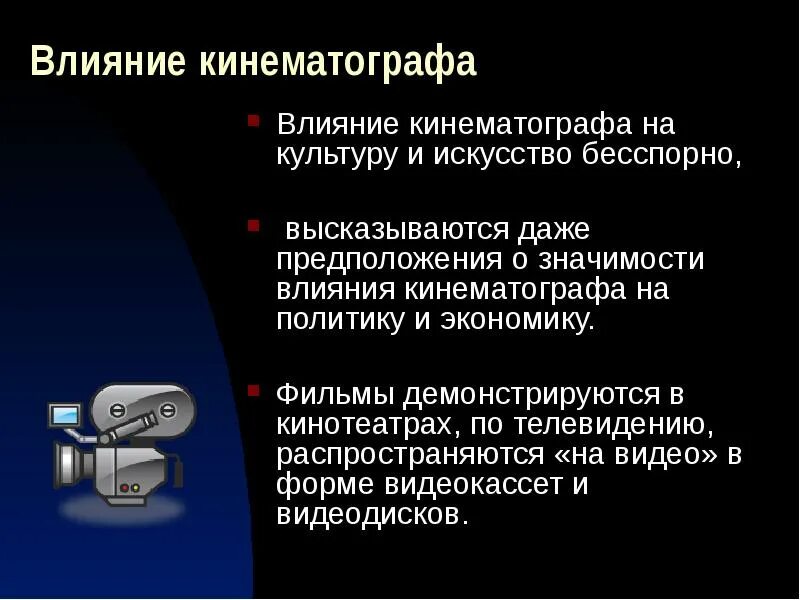 Влияние кинематографа

Влияние кинематографа на культуру и искусство бесспорно,

высказываются даже предположения о значимости влияния кинематографа на политику и экономику.

Фильмы демонстрируются в кинотеатрах, по телевидению, распространяются «на видео» в форме видеокассет и видеодисков.